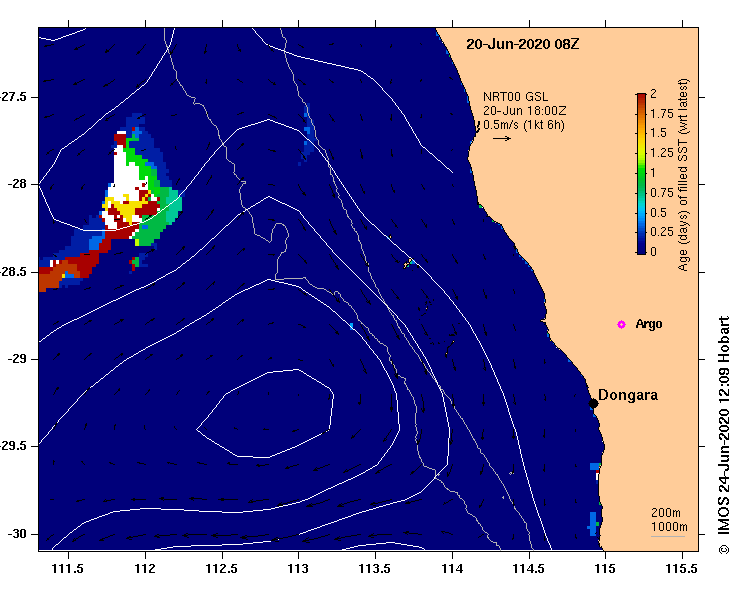 20-Jun-2020 08Z

NRT00 GSL
20-Jun 18:00Z
0.5m/s (1kt 6h)

2
1.75
1.5
1.25
1
0.75
0.5
0.25
0

Age (days) of filled SST (wrt latest)

Argo

Dongara

200m
1000m

-27.5
-28
-28.5
-29
-29.5
-30

111.5
112
112.5
113
113.5
114
114.5
115
115.5

© IMOS 24-Jun-2020 12:09 Hobart